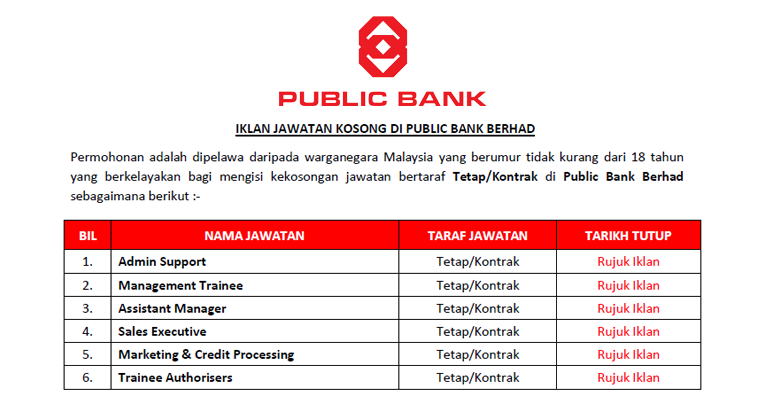 PUBLIC BANK

IKLAN JAWATAN KOSONG DI PUBLIC BANK BERHAD

Permohonan adalah dipelawa daripada warganegara Malaysia yang berumur tidak kurang dari 18 tahun yang berkelayakan bagi mengisi kekosongan jawatan bertaraf Tetap/Kontrak di Public Bank Berhad sebagaimana berikut :-

| BIL | NAMA JAWATAN | TARAF JAWATAN | TARIKH TUTUP |
|---|---|---|---|
| 1. | Admin Support | Tetap/Kontrak | Rujuk Iklan |
| 2. | Management Trainee | Tetap/Kontrak | Rujuk Iklan |
| 3. | Assistant Manager | Tetap/Kontrak | Rujuk Iklan |
| 4. | Sales Executive | Tetap/Kontrak | Rujuk Iklan |
| 5. | Marketing & Credit Processing | Tetap/Kontrak | Rujuk Iklan |
| 6. | Trainee Authorisers | Tetap/Kontrak | Rujuk Iklan |